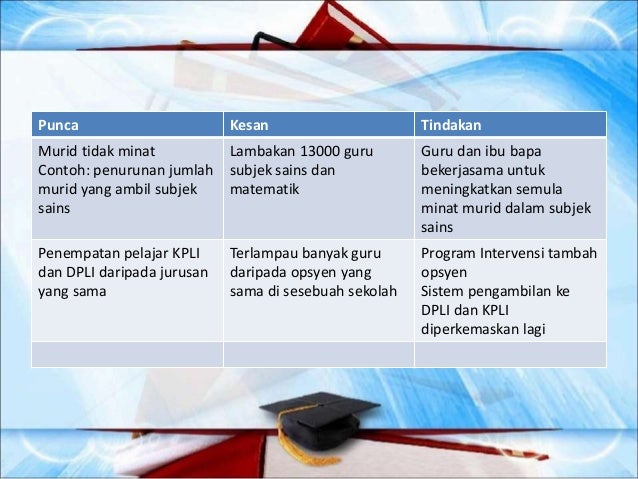 | Punca | Kesan | Tindakan |
|---|---|---|
| Murid tidak minat Contoh: penurunan jumlah murid yang ambil subjek sains | Lambakan 13000 guru subjek sains dan matematik | Guru dan ibu bapa bekerjasama untuk meningkatkan semula minat murid dalam subjek sains |
| Penempatan pelajar KPLI dan DPLI daripada jurusan yang sama | Terlampau banyak guru daripada opsyen yang sama di sesebuah sekolah | Program Intervensi tambah opsyen Sistem pengambilan ke DPLI dan KPLI diperkemaskan lagi |
| | | |